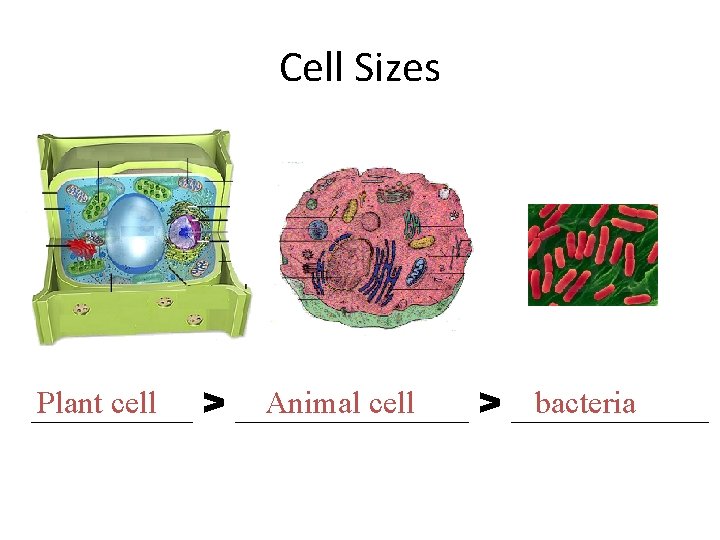 Cell Sizes

Plant cell > Animal cell > bacteria